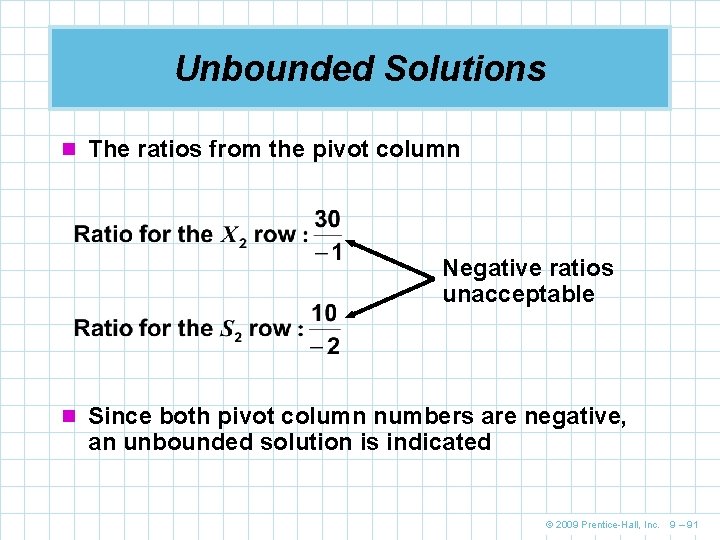 Unbounded Solutions

The ratios from the pivot column

Ratio for the $X_2$ row : $\frac{30}{-1}$

Ratio for the $S_2$ row : $\frac{10}{-2}$

Negative ratios unacceptable

Since both pivot column numbers are negative, an unbounded solution is indicated

© 2009 Prentice-Hall, Inc. 9 – 91